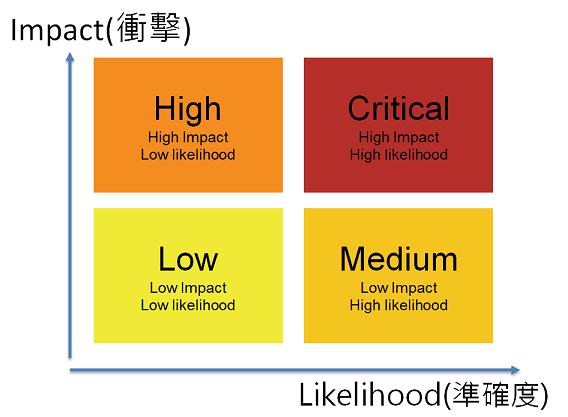 Impact(衝擊)

High
High Impact
Low likelihood

Critical
High Impact
High likelihood

Low
Low Impact
Low likelihood

Medium
Low Impact
High likelihood

Likelihood(準確度)